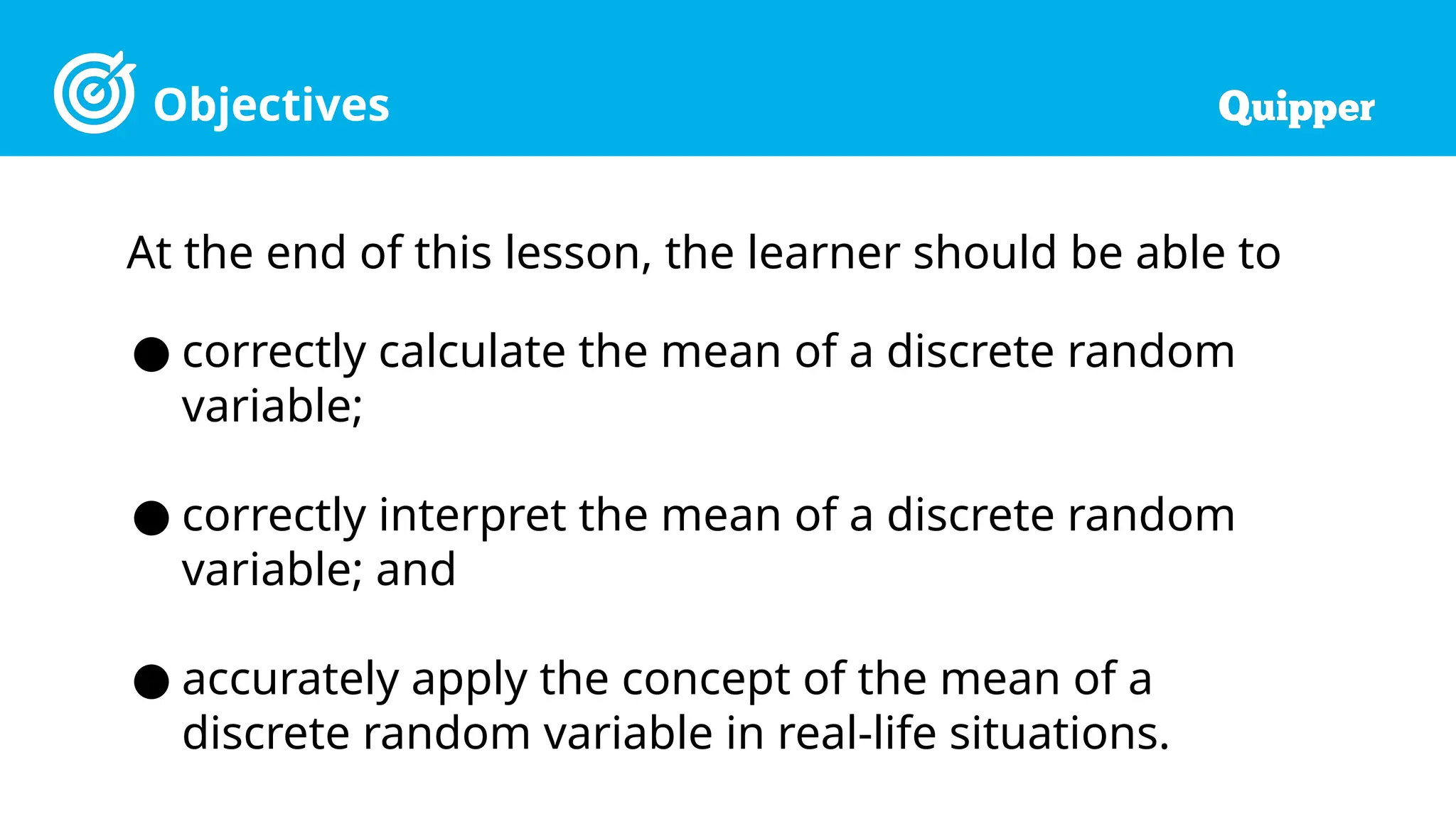 Objectives

Quipper

At the end of this lesson, the learner should be able to

● correctly calculate the mean of a discrete random variable;

● correctly interpret the mean of a discrete random variable; and

● accurately apply the concept of the mean of a discrete random variable in real-life situations.